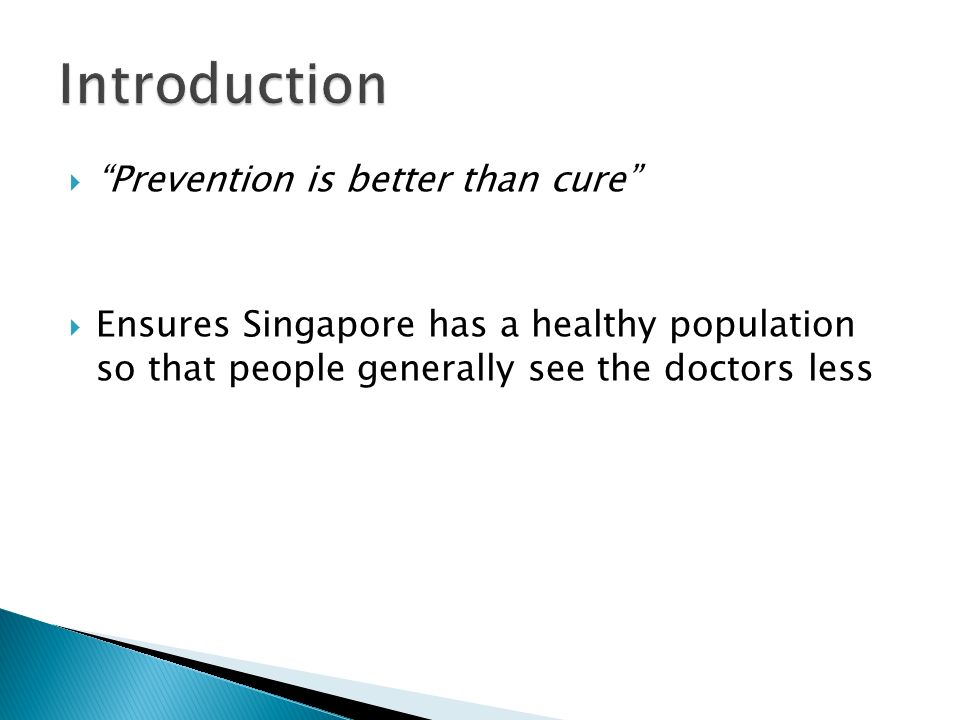 Introduction

“Prevention is better than cure”

Ensures Singapore has a healthy population so that people generally see the doctors less